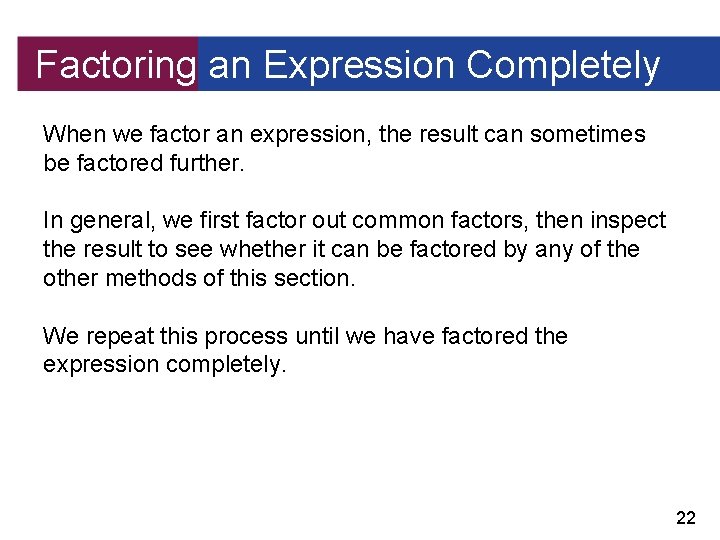 Factoring an Expression Completely

When we factor an expression, the result can sometimes be factored further.

In general, we first factor out common factors, then inspect the result to see whether it can be factored by any of the other methods of this section.

We repeat this process until we have factored the expression completely.

22